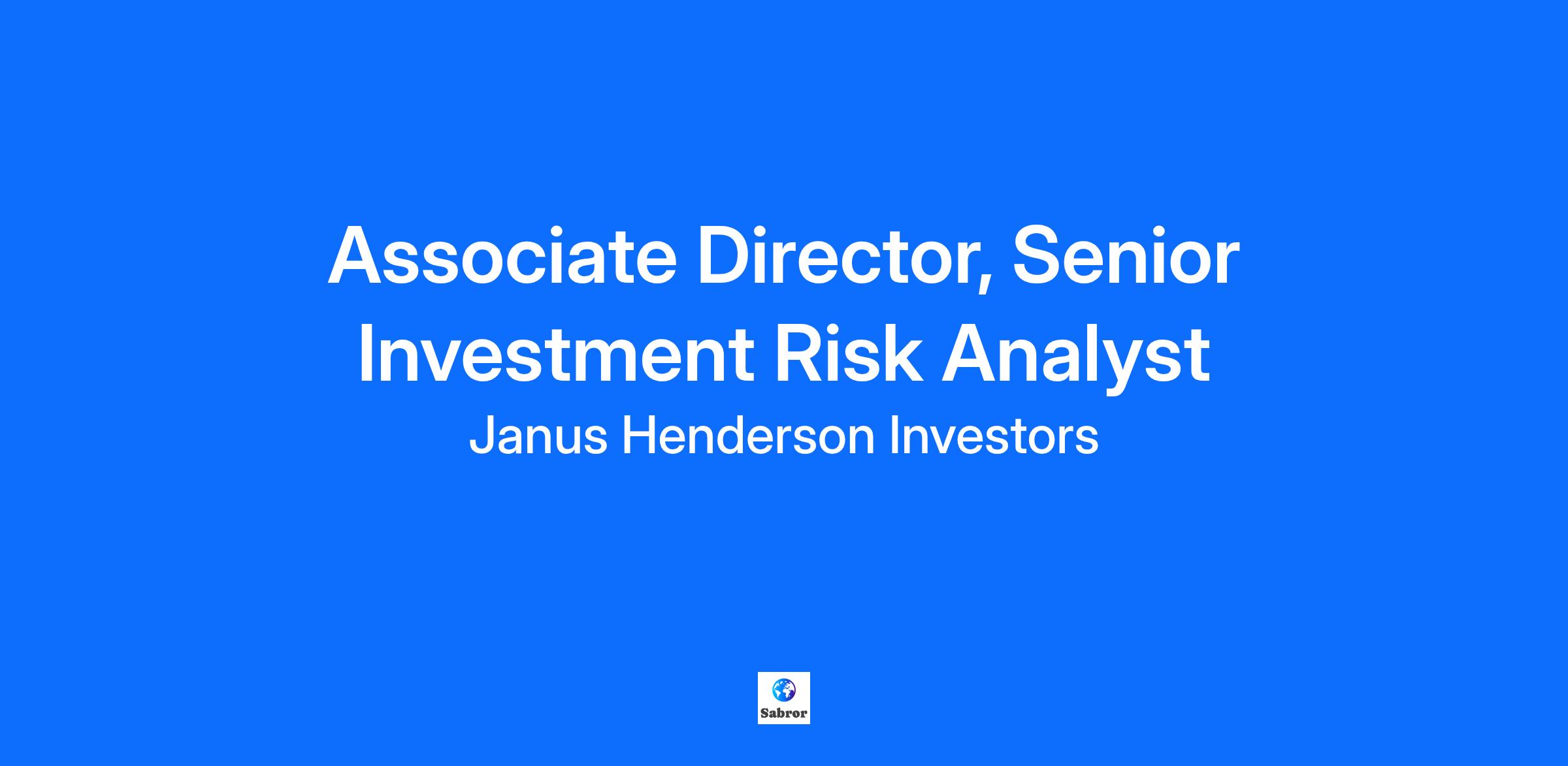 Associate Director, Senior Investment Risk Analyst

Janus Henderson Investors

Sabror